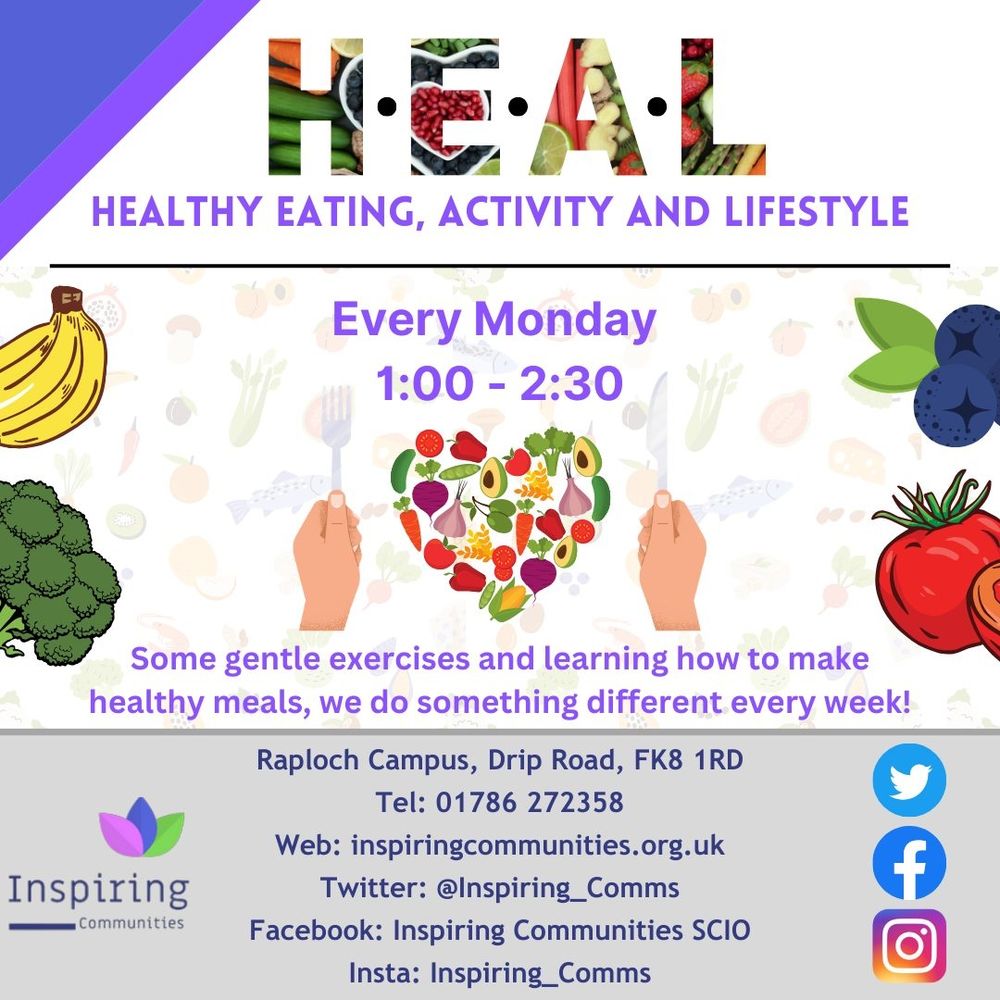 H·E·A·L

HEALTHY EATING, ACTIVITY AND LIFESTYLE

Every Monday
1:00 - 2:30

Some gentle exercises and learning how to make healthy meals, we do something different every week!

Inspiring
Communities

Raploch Campus, Drip Road, FK8 1RD
Tel: 01786 272358
Web: inspiringcommunities.org.uk
Twitter: @Inspiring_Comms
Facebook: Inspiring Communities SCIO
Insta: Inspiring_Comms